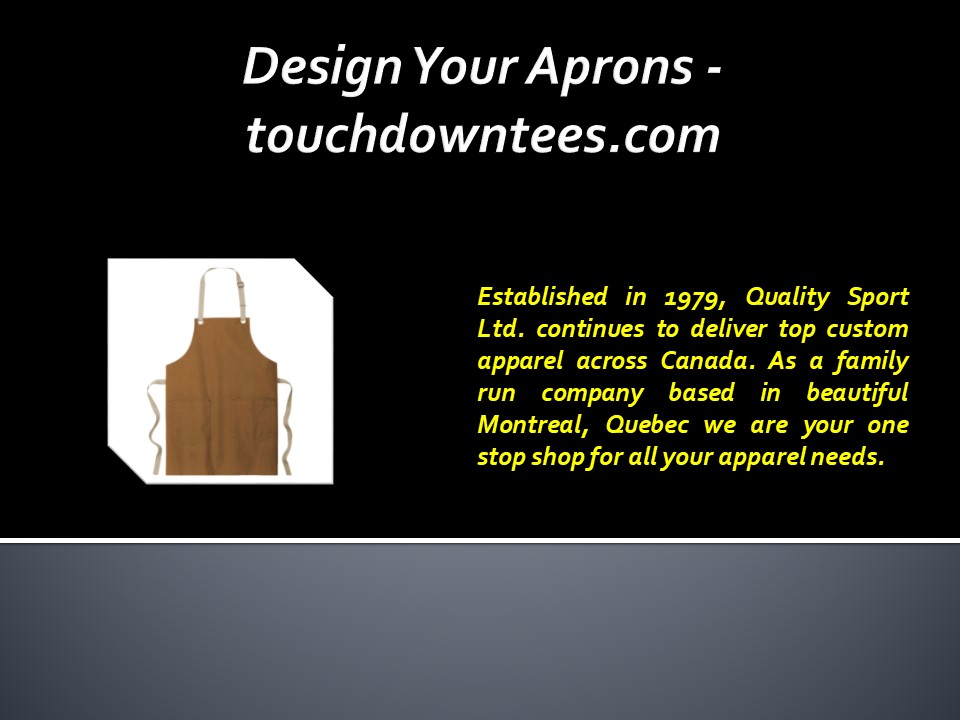 Design Your Aprons - touchdowntees.com

Established in 1979, Quality Sport Ltd. continues to deliver top custom apparel across Canada. As a family run company based in beautiful Montreal, Quebec we are your one stop shop for all your apparel needs.